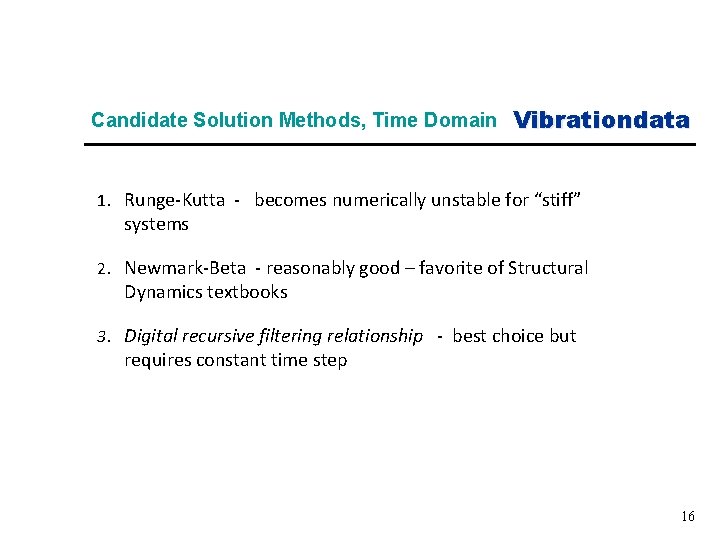 Candidate Solution Methods, Time Domain Vibrationdata

1. Runge-Kutta - becomes numerically unstable for “stiff” systems

2. Newmark-Beta - reasonably good – favorite of Structural Dynamics textbooks

3. Digital recursive filtering relationship - best choice but requires constant time step

16